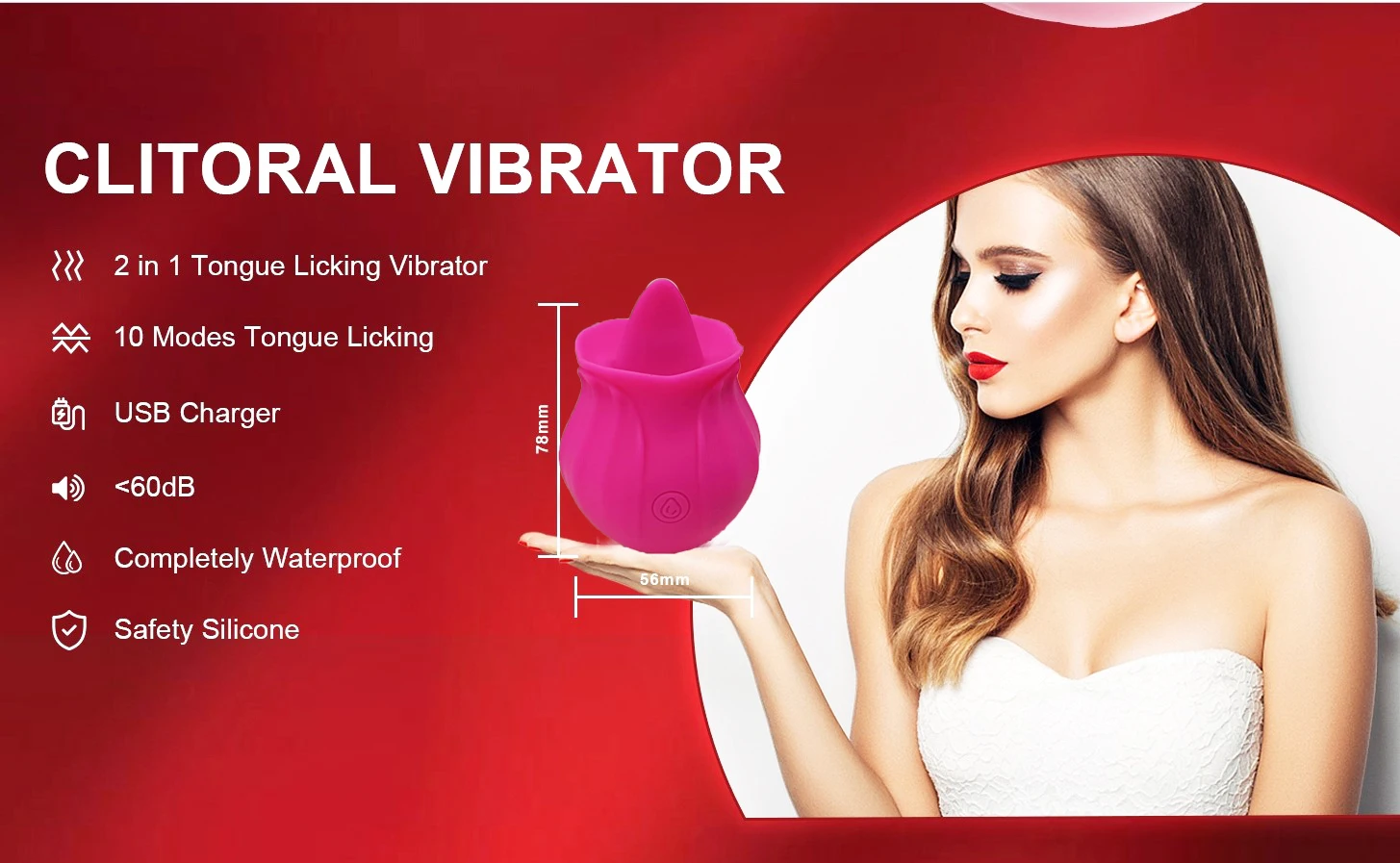 CLITORAL VIBRATOR

2 in 1 Tongue Licking Vibrator

10 Modes Tongue Licking

USB Charger

<60dB

Completely Waterproof

Safety Silicone

78mm

56mm